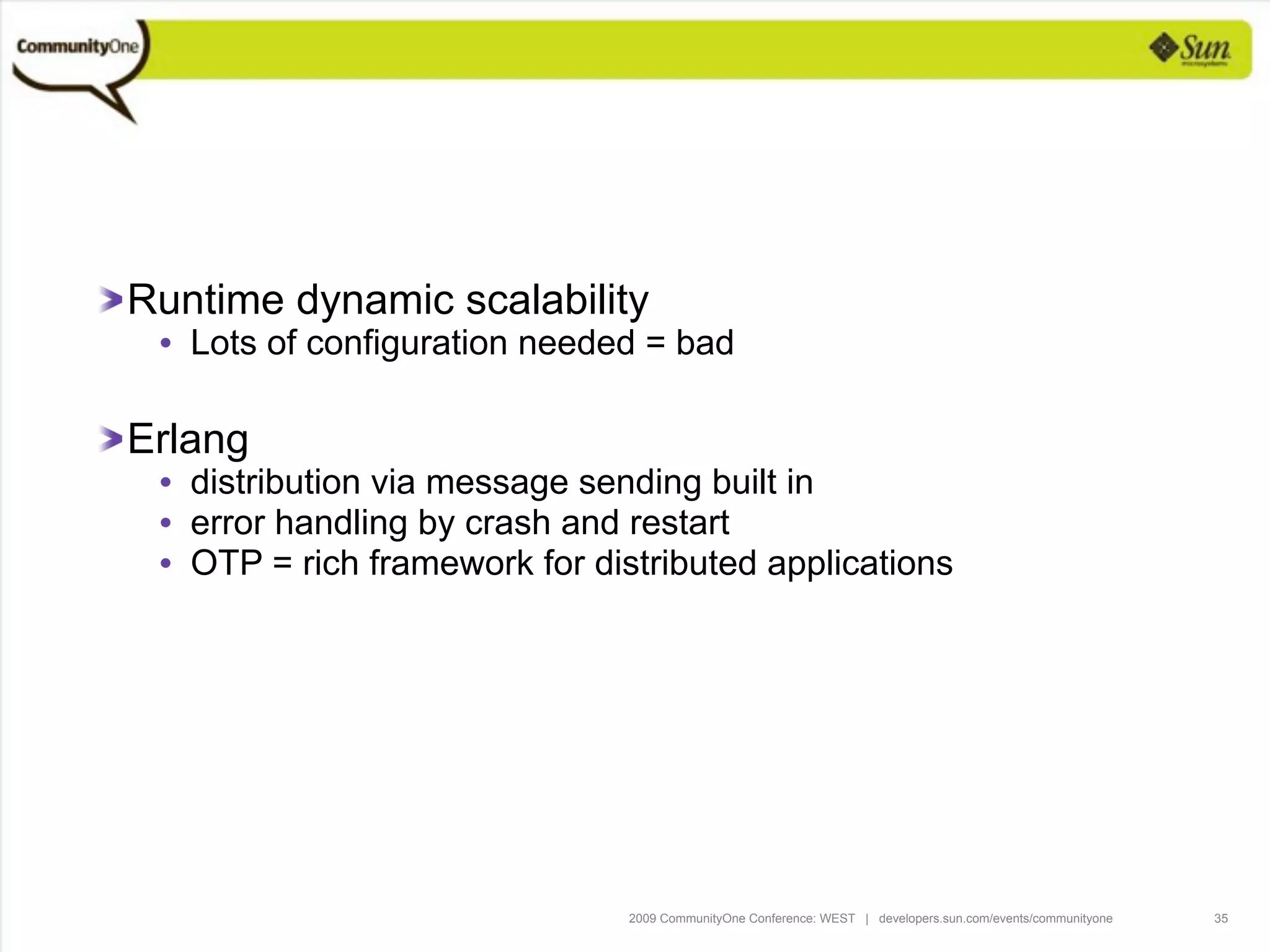 CommunityOne

Sun microsystems

Runtime dynamic scalability
• Lots of configuration needed = bad

Erlang
• distribution via message sending built in
• error handling by crash and restart
• OTP = rich framework for distributed applications

2009 CommunityOne Conference: WEST | developers.sun.com/events/communityone 35